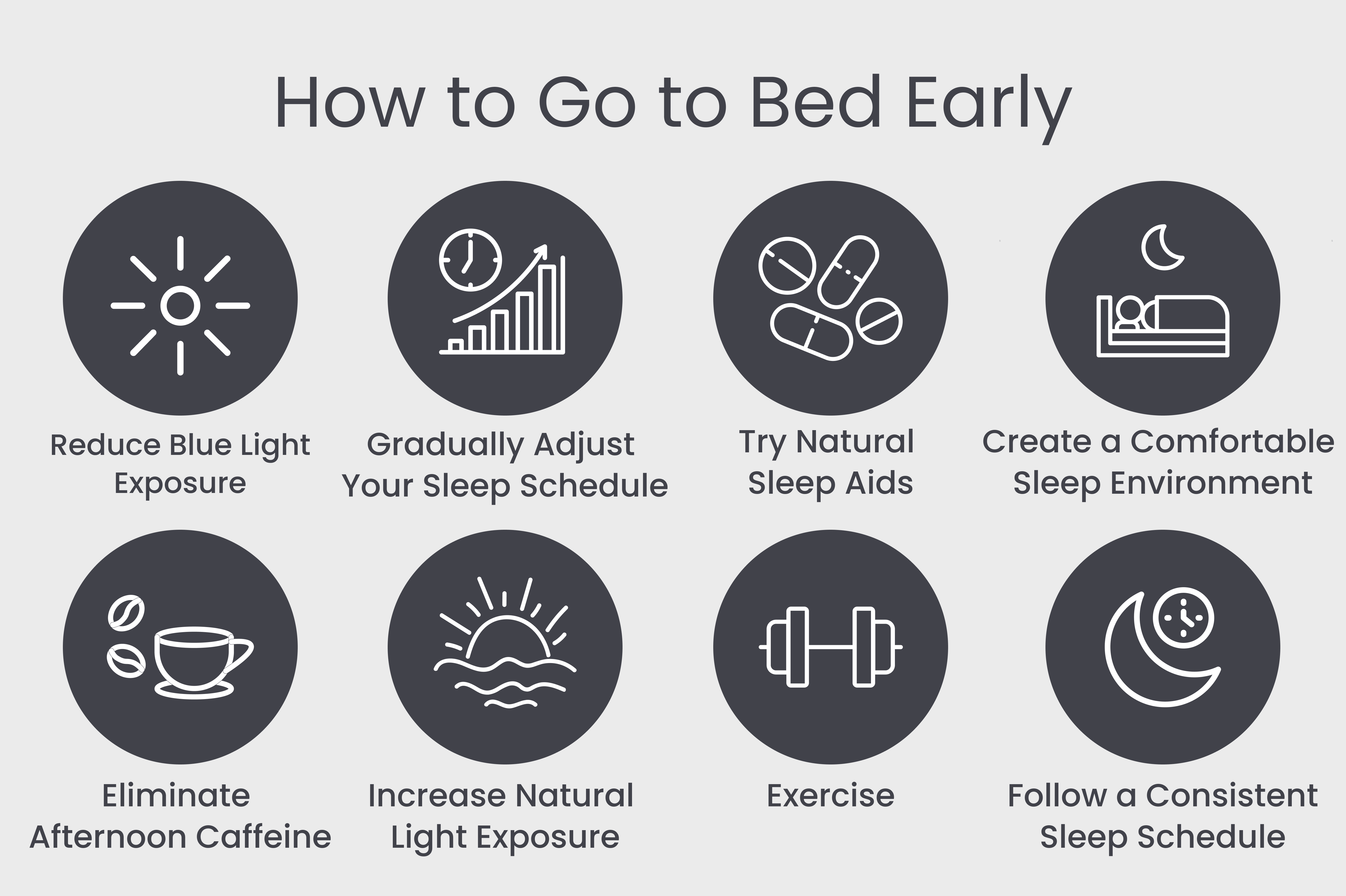 How to Go to Bed Early

Reduce Blue Light Exposure

Gradually Adjust Your Sleep Schedule

Try Natural Sleep Aids

Create a Comfortable Sleep Environment

Eliminate Afternoon Caffeine

Increase Natural Light Exposure

Exercise

Follow a Consistent Sleep Schedule